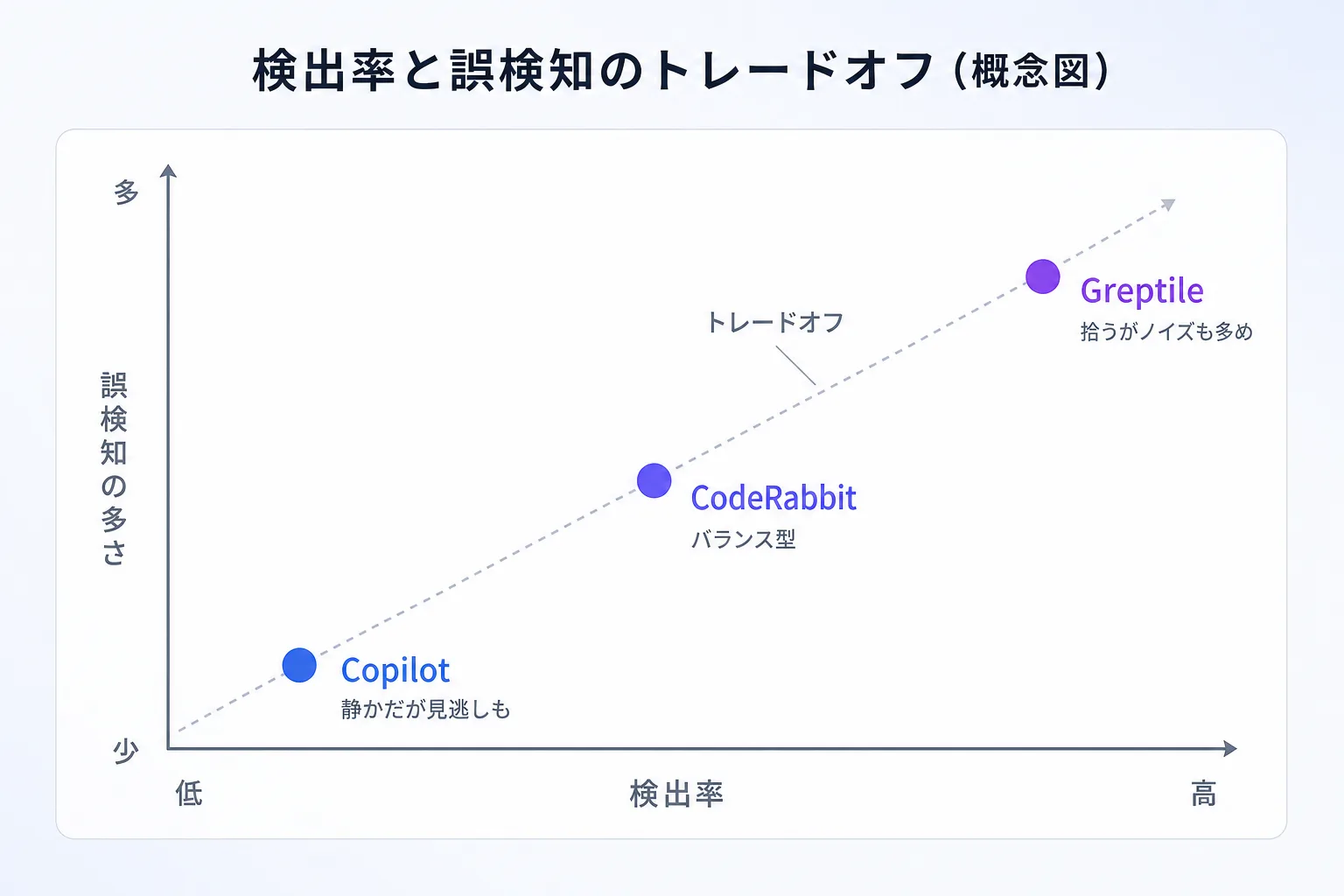 検出率と誤検知のトレードオフ（概念図）

多

誤検知の多さ

少

トレードオフ

Greptile
拾うがノイズも多め

CodeRabbit
バランス型

Copilot
静かだが見逃しも

低

検出率

高